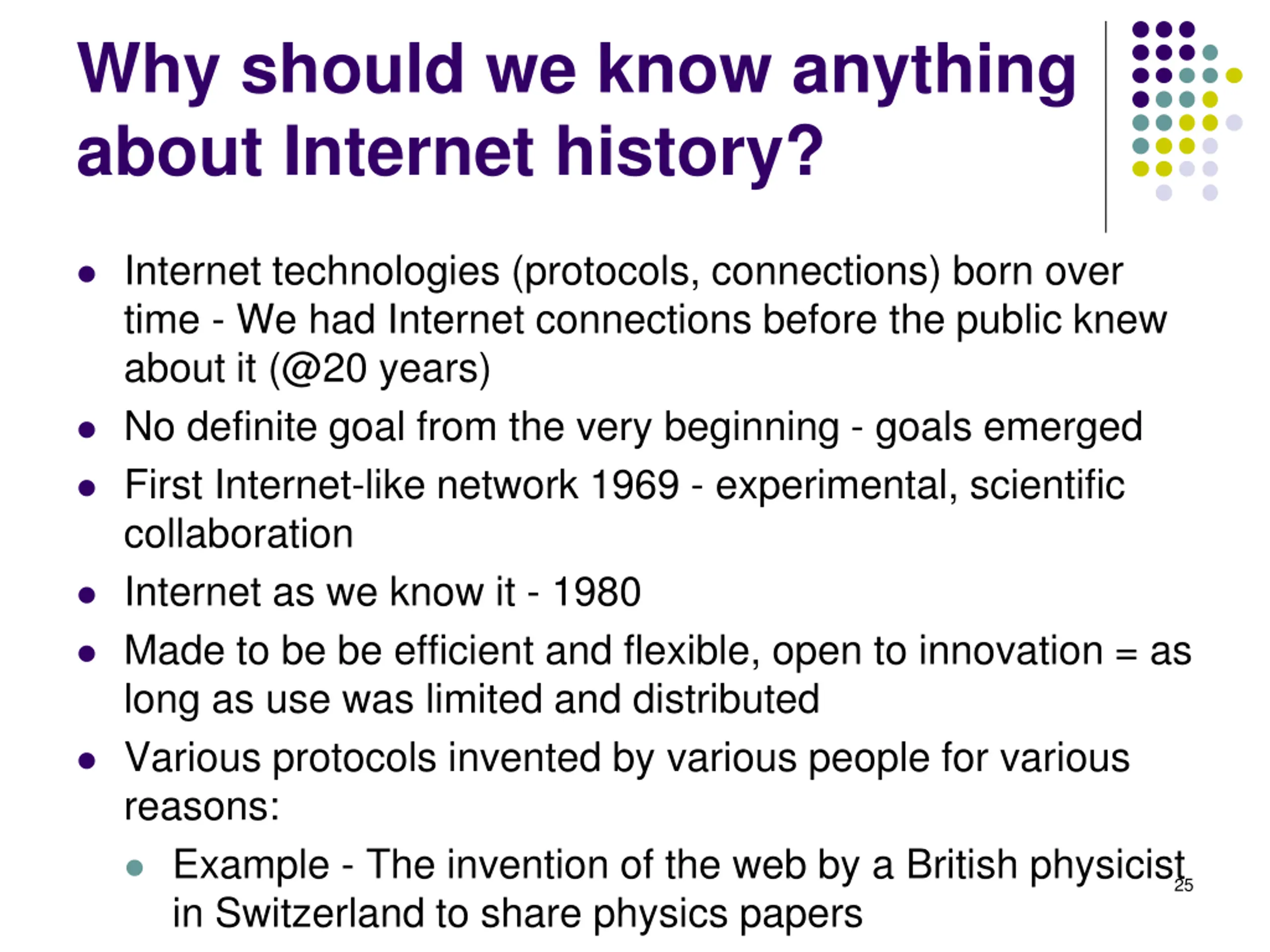 Why should we know anything about Internet history?

- Internet technologies (protocols, connections) born over time - We had Internet connections before the public knew about it (@20 years)
- No definite goal from the very beginning - goals emerged
- First Internet-like network 1969 - experimental, scientific collaboration
- Internet as we know it - 1980
- Made to be be efficient and flexible, open to innovation = as long as use was limited and distributed
- Various protocols invented by various people for various reasons:
  - Example - The invention of the web by a British physicist in Switzerland to share physics papers

25